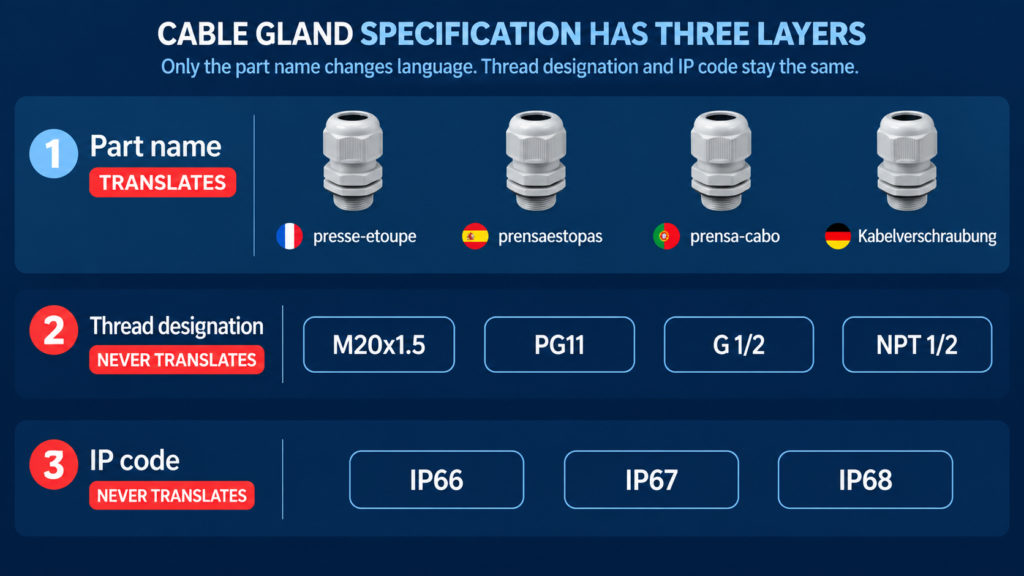 CABLE GLAND SPECIFICATION HAS THREE LAYERS

Only the part name changes language. Thread designation and IP code stay the same.

1 Part name
TRANSLATES

presse-etoupe
prensaestopas
prensa-cabo
Kabelverschraubung

2 Thread designation
NEVER TRANSLATES

M20x1.5
PG11
G 1/2
NPT 1/2

3 IP code
NEVER TRANSLATES

IP66
IP67
IP68